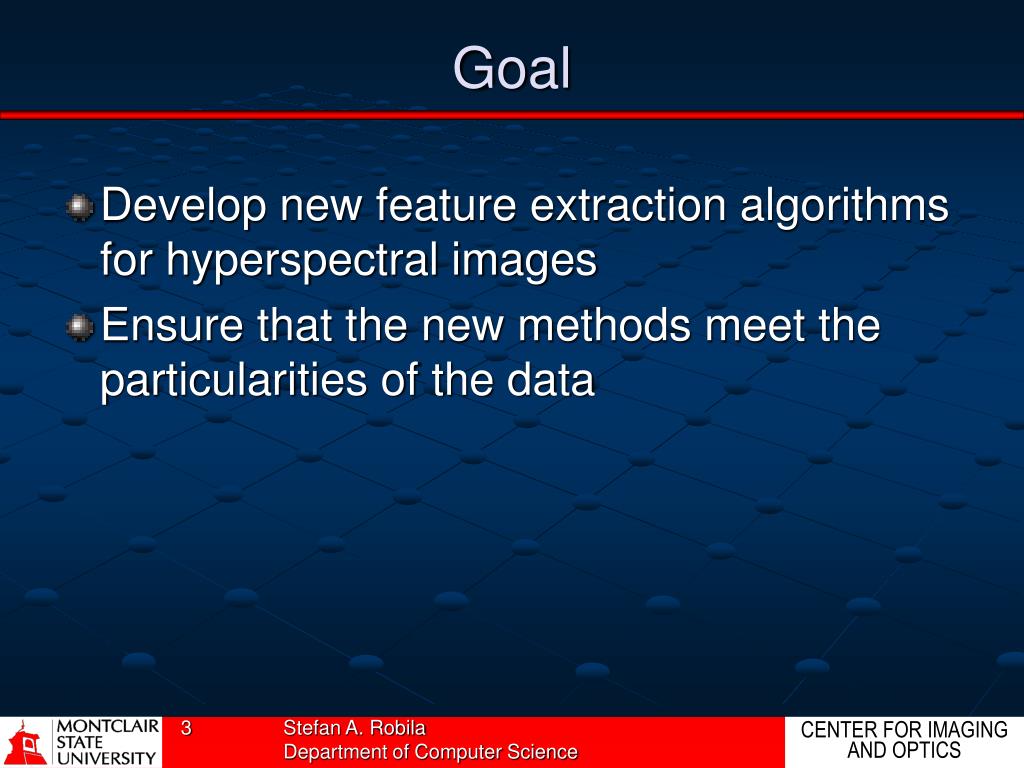 Goal

Develop new feature extraction algorithms for hyperspectral images

Ensure that the new methods meet the particularities of the data

MONTCLAIR STATE UNIVERSITY

3

Stefan A. Robila
Department of Computer Science

CENTER FOR IMAGING AND OPTICS